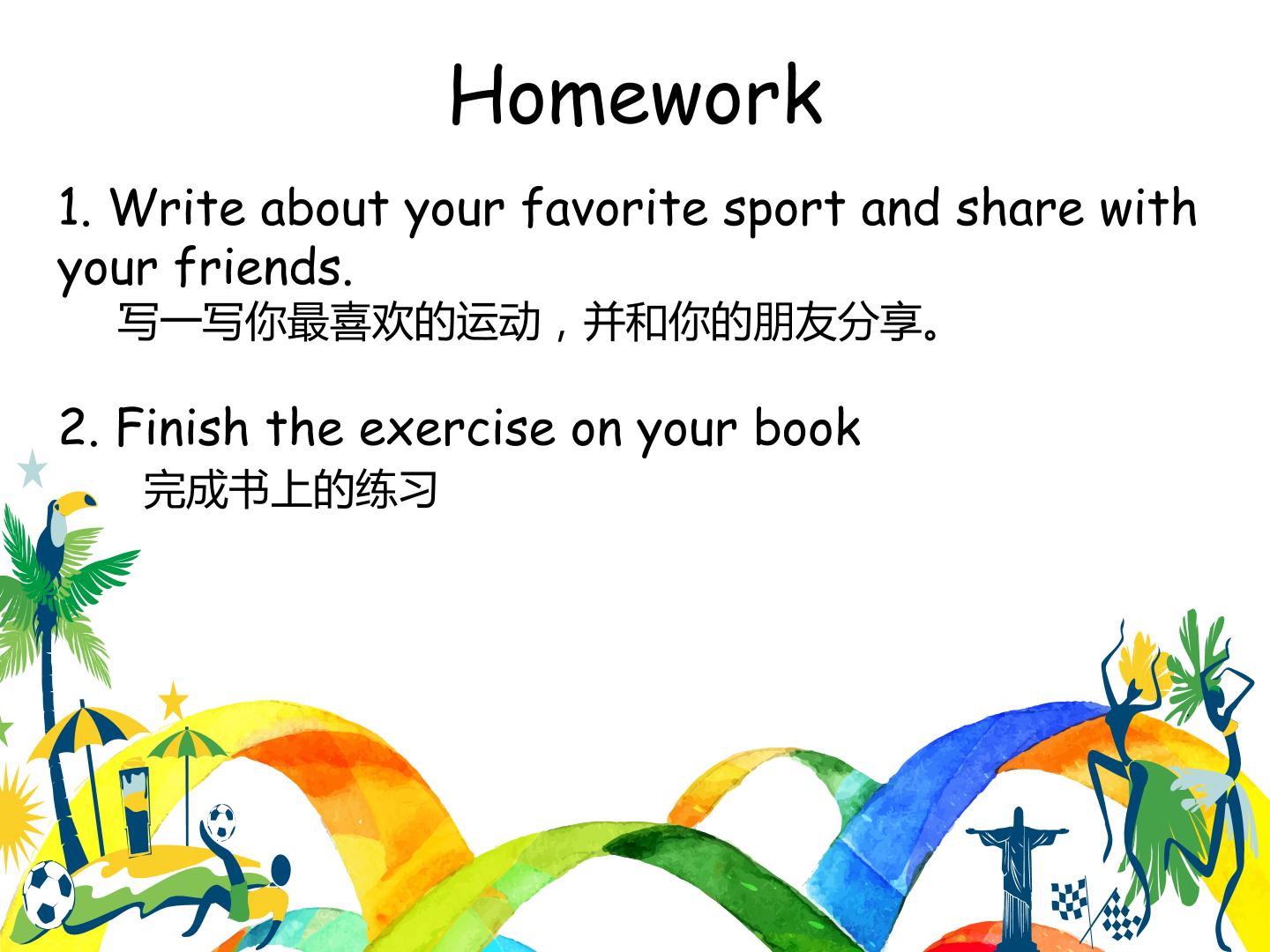 Homework

1. Write about your favorite sport and share with your friends.

写一写你最喜欢的运动，并和你的朋友分享。

2. Finish the exercise on your book

完成书上的练习